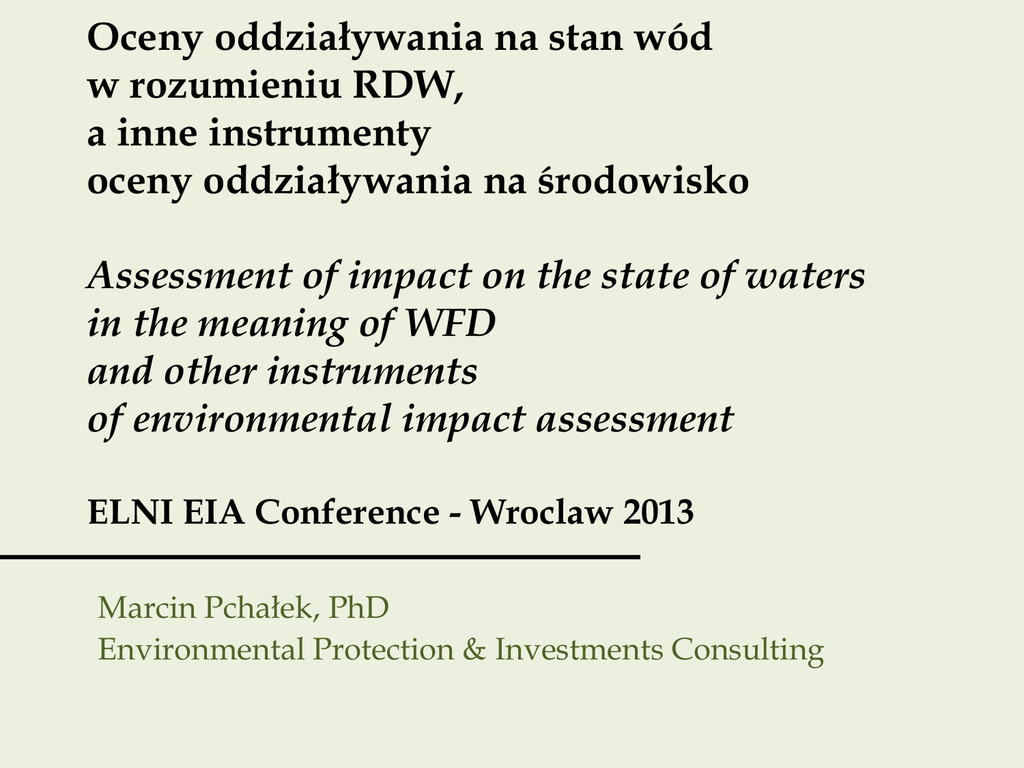 Oceny oddziaływania na stan wód
w rozumieniu RDW,
a inne instrumenty
oceny oddziaływania na środowisko

Assessment of impact on the state of waters
in the meaning of WFD
and other instruments
of environmental impact assessment

ELNI EIA Conference - Wroclaw 2013

Marcin Pchałek, PhD
Environmental Protection & Investments Consulting